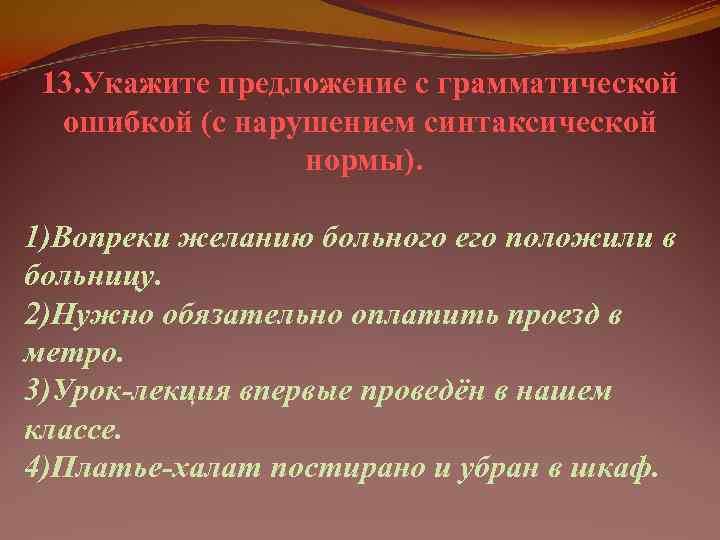 13.Укажите предложение с грамматической ошибкой (с нарушением синтаксической нормы).

1)Вопреки желанию больного его положили в больницу.
2)Нужно обязательно оплатить проезд в метро.
3)Урок-лекция впервые проведён в нашем классе.
4)Платье-халат постирано и убран в шкаф.